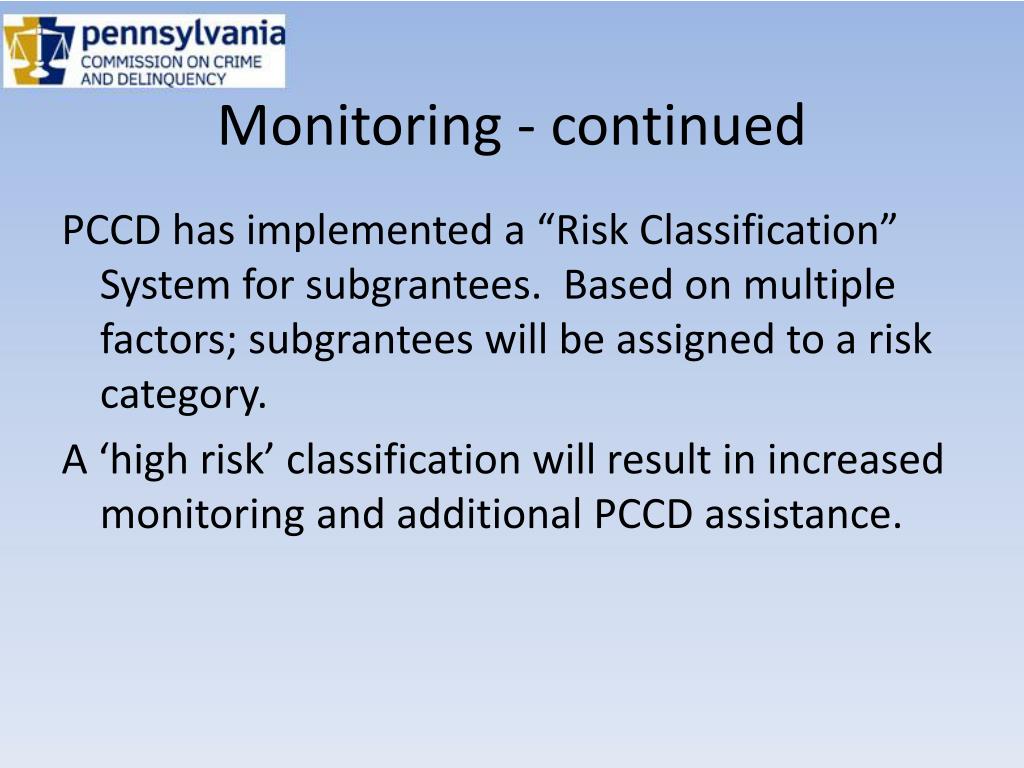 pennsylvania
COMMISSION ON CRIME AND DELINQUENCY

Monitoring - continued

PCCD has implemented a “Risk Classification” System for subgrantees.  Based on multiple factors; subgrantees will be assigned to a risk category.

A ‘high risk’ classification will result in increased monitoring and additional PCCD assistance.